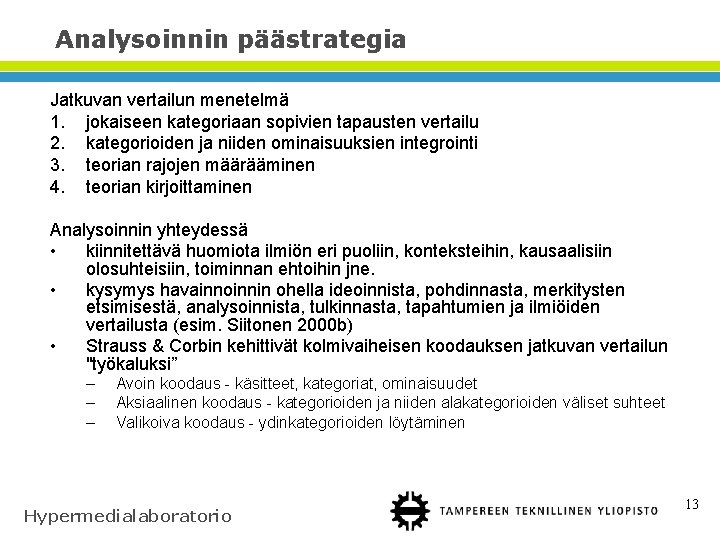 Analysoinnin päästrategia

Jatkuvan vertailun menetelmä
1. jokaiseen kategoriaan sopivien tapausten vertailu
2. kategorioiden ja niiden ominaisuuksien integrointi
3. teorian rajojen määrääminen
4. teorian kirjoittaminen

Analysoinnin yhteydessä
• kiinnitettävä huomiota ilmiön eri puoliin, konteksteihin, kausaalisiin olosuhteisiin, toiminnan ehtoihin jne.
• kysymys havainnoinnin ohella ideoinnista, pohdinnasta, merkitysten etsimisestä, analysoinnista, tulkinnasta, tapahtumien ja ilmiöiden vertailusta (esim. Siitonen 2000b)
• Strauss & Corbin kehittivät kolmivaiheisen koodauksen jatkuvan vertailun "työkaluksi"
– Avoin koodaus - käsitteet, kategoriat, ominaisuudet
– Aksiaalinen koodaus - kategorioiden ja niiden alakategorioiden väliset suhteet
– Valikoiva koodaus - ydinkategorioiden löytäminen

Hypermedialaboratorio

TAMPEREEN TEKNILLINEN YLIOPISTO

13